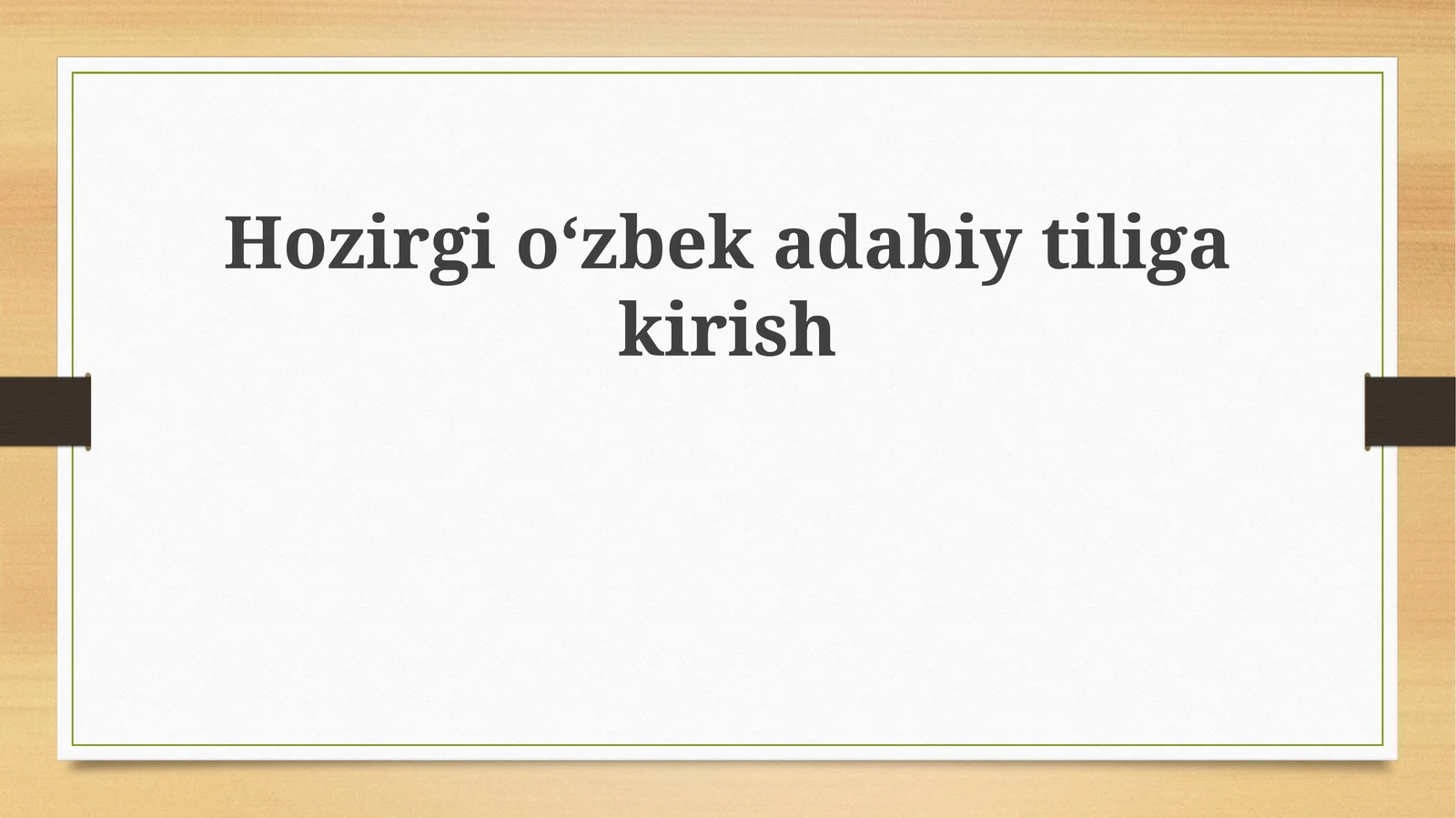 Hozirgi o‘zbek adabiy tiliga kirish